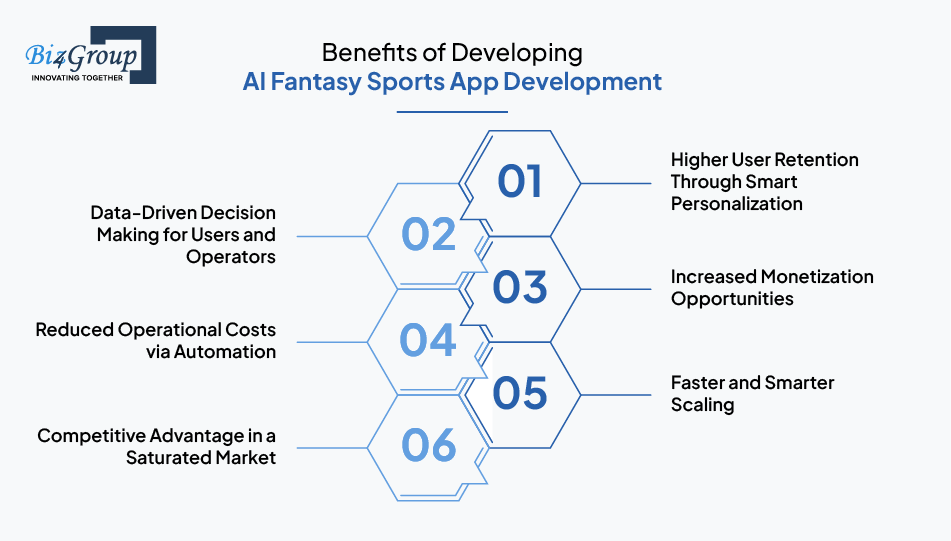 Biz4Group
INNOVATING TOGETHER

Benefits of Developing
AI Fantasy Sports App Development

01
Higher User Retention Through Smart Personalization

02
Data-Driven Decision Making for Users and Operators

03
Increased Monetization Opportunities

04
Reduced Operational Costs via Automation

05
Faster and Smarter Scaling

06
Competitive Advantage in a Saturated Market